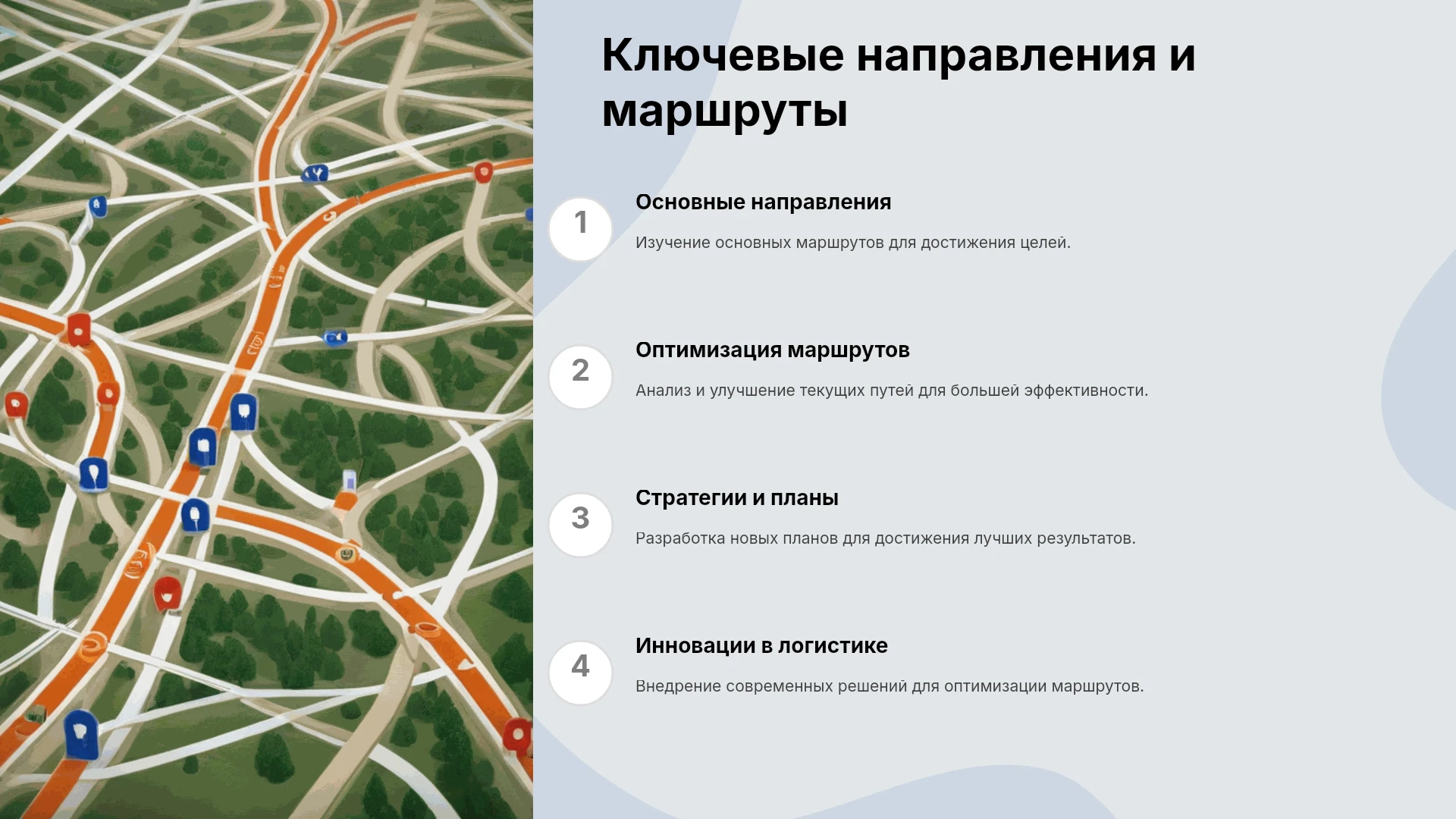 Ключевые направления и маршруты

1

Основные направления

Изучение основных маршрутов для достижения целей.

2

Оптимизация маршрутов

Анализ и улучшение текущих путей для большей эффективности.

3

Стратегии и планы

Разработка новых планов для достижения лучших результатов.

4

Инновации в логистике

Внедрение современных решений для оптимизации маршрутов.